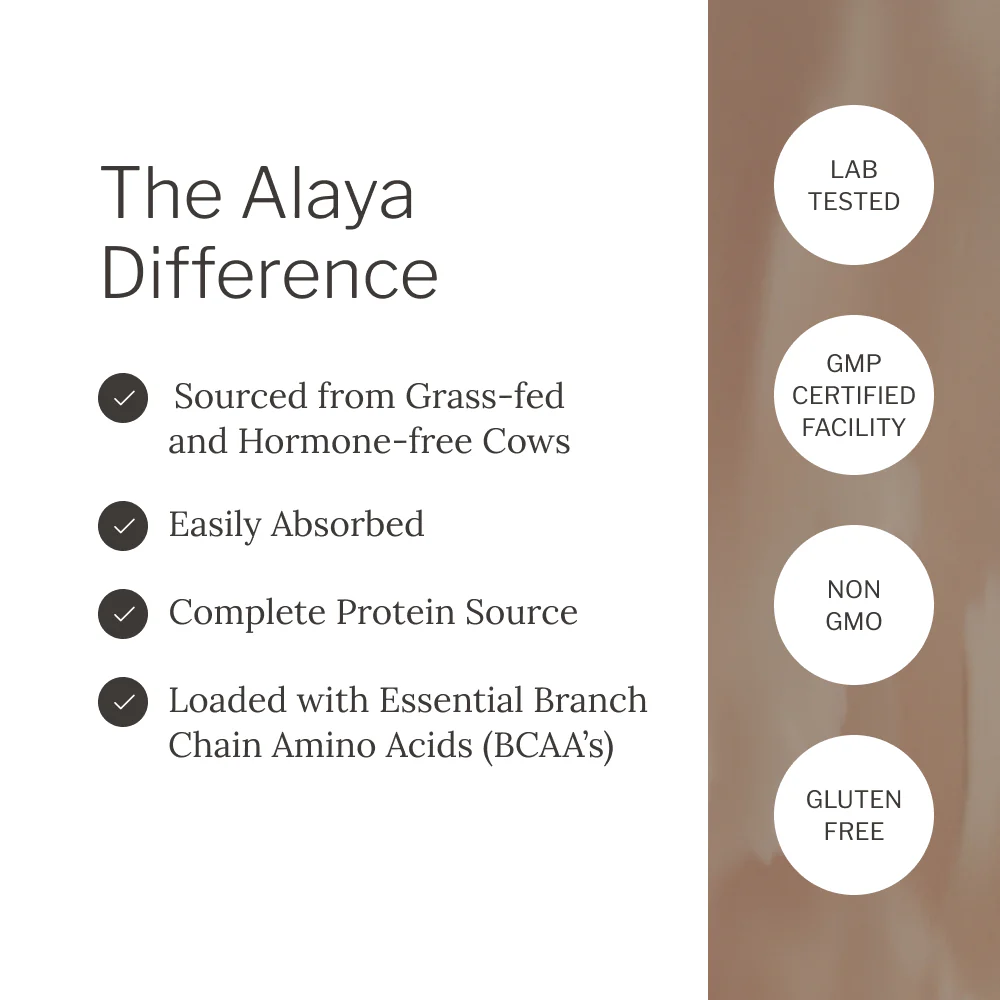 The Alaya Difference

Sourced from Grass-fed and Hormone-free Cows

Easily Absorbed

Complete Protein Source

Loaded with Essential Branch Chain Amino Acids (BCAA's)

LAB TESTED

GMP CERTIFIED FACILITY

NON GMO

GLUTEN FREE